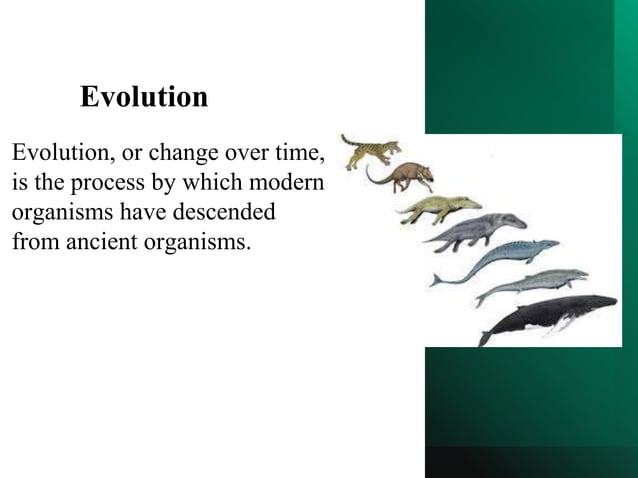 Evolution

Evolution, or change over time, is the process by which modern organisms have descended from ancient organisms.